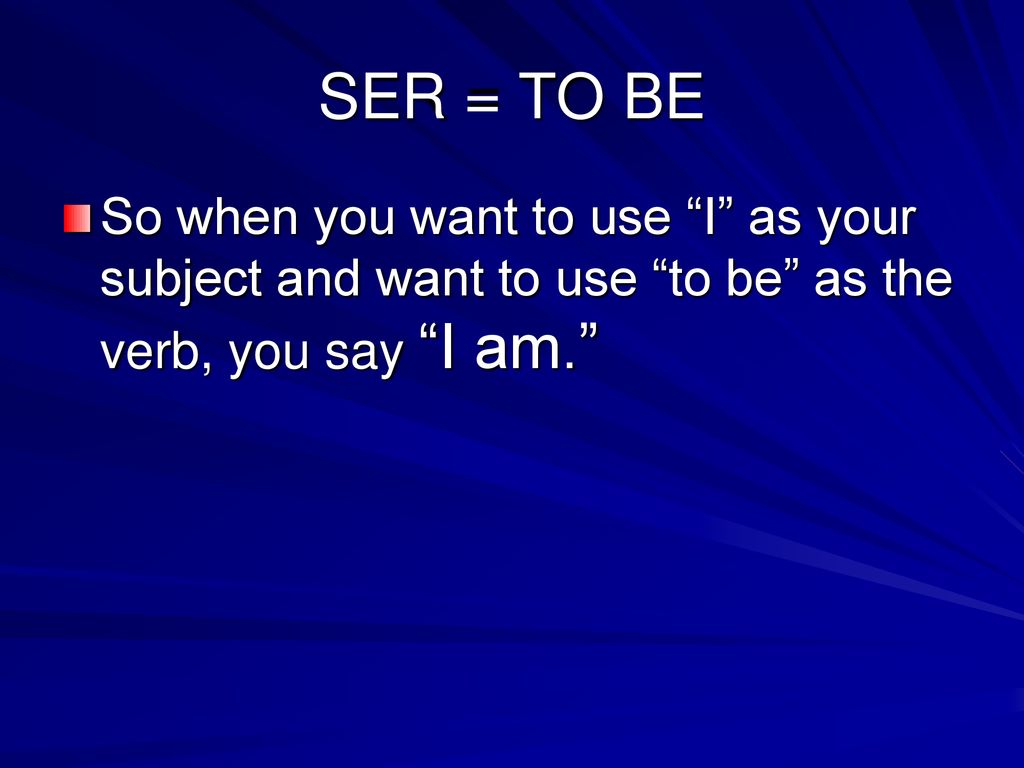 SER = TO BE

So when you want to use “I” as your subject and want to use “to be” as the verb, you say “I am.”